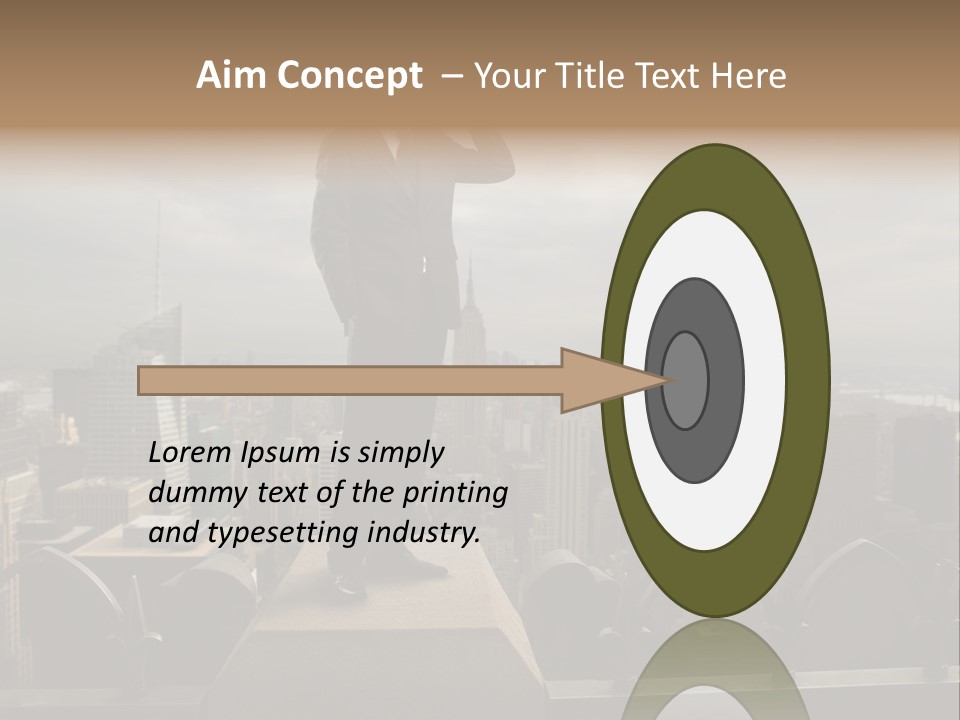 Aim Concept – Your Title Text Here

Lorem Ipsum is simply dummy text of the printing and typesetting industry.